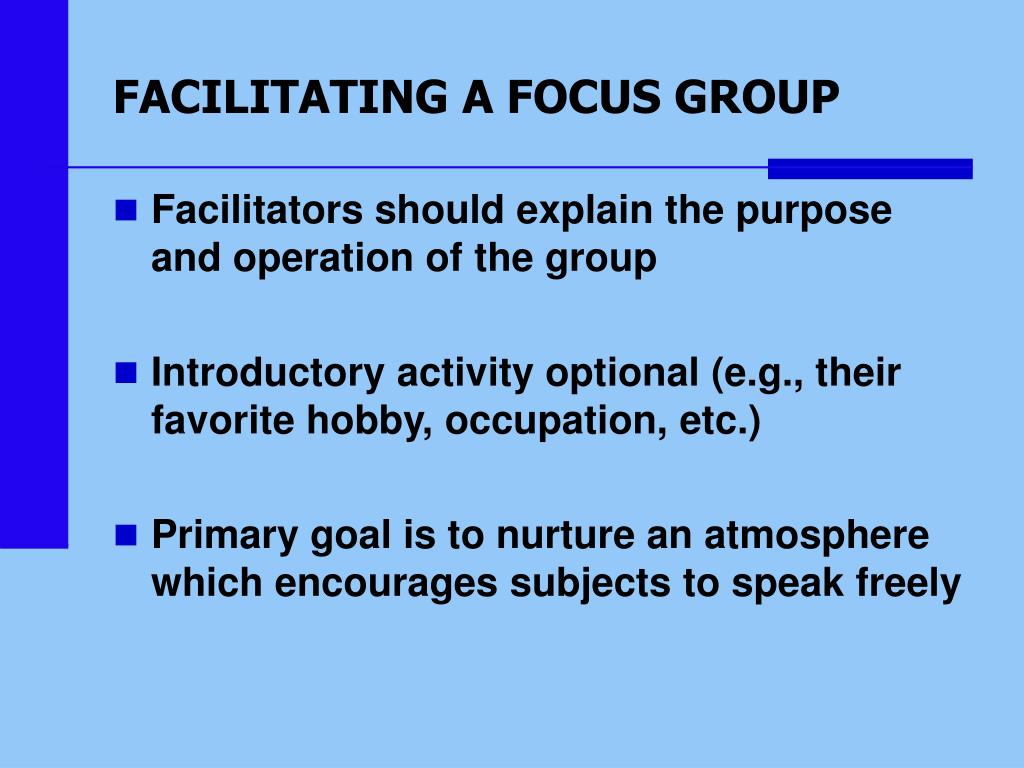 FACILITATING A FOCUS GROUP

Facilitators should explain the purpose and operation of the group

Introductory activity optional (e.g., their favorite hobby, occupation, etc.)

Primary goal is to nurture an atmosphere which encourages subjects to speak freely